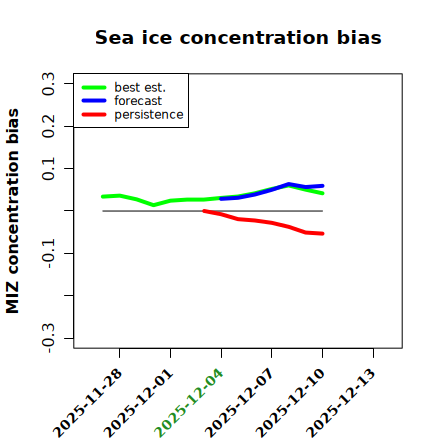 Sea ice concentration bias

best est.
forecast
persistence

MIZ concentration bias

0.3
0.2
0.1
-0.1
-0.3

2025-11-28
2025-12-01
2025-12-04
2025-12-07
2025-12-10
2025-12-13